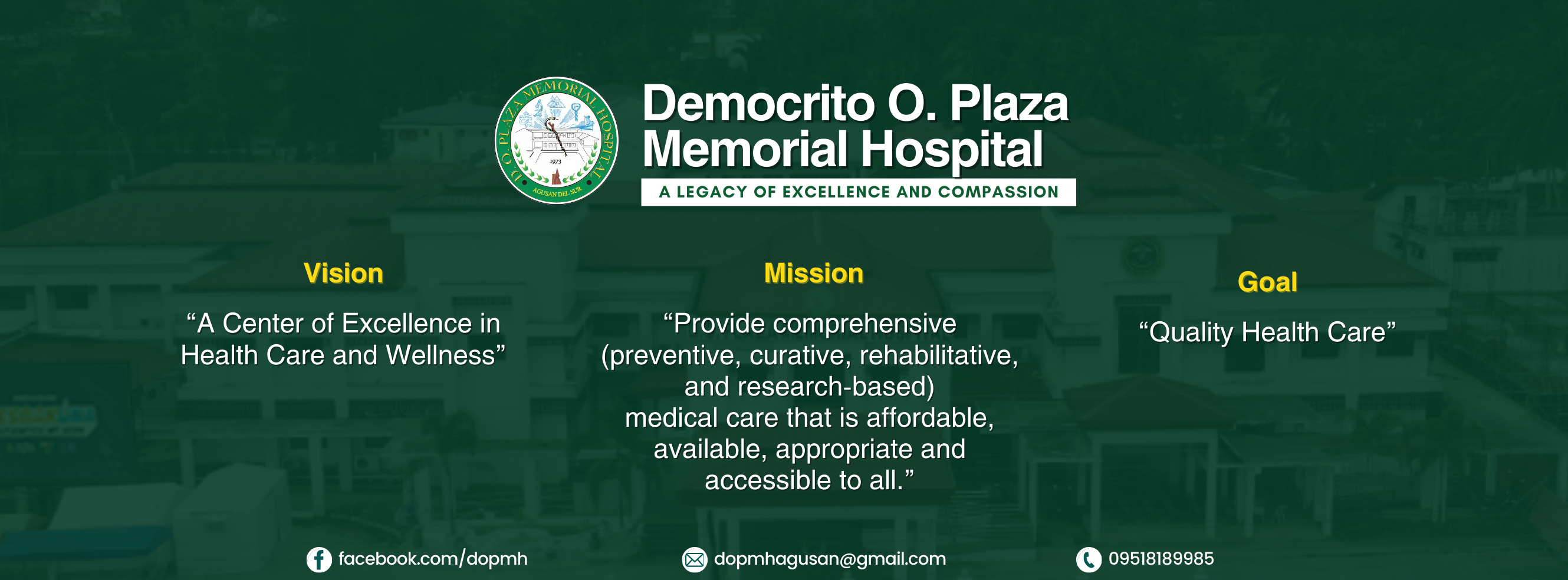 D.O. PLAZA MEMORIAL HOSPITAL
1973
AGUSAN DEL SUR

Democrito O. Plaza Memorial Hospital
A LEGACY OF EXCELLENCE AND COMPASSION

Vision

“A Center of Excellence in Health Care and Wellness”

Mission

“Provide comprehensive (preventive, curative, rehabilitative, and research-based) medical care that is affordable, available, appropriate and accessible to all.”

Goal

“Quality Health Care”

facebook.com/dopmh

dopmhagusan@gmail.com

09518189985